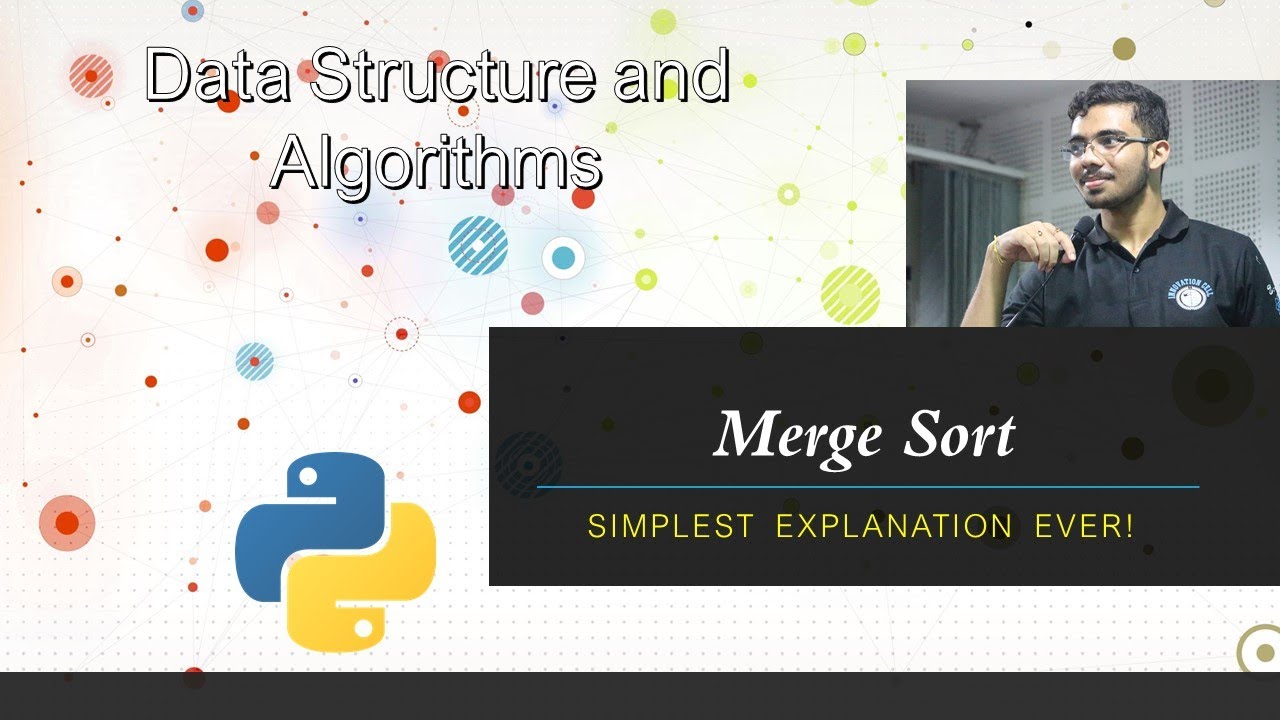 Data Structure and Algorithms

INNOVATION CELL

Merge Sort

SIMPLEST EXPLANATION EVER!